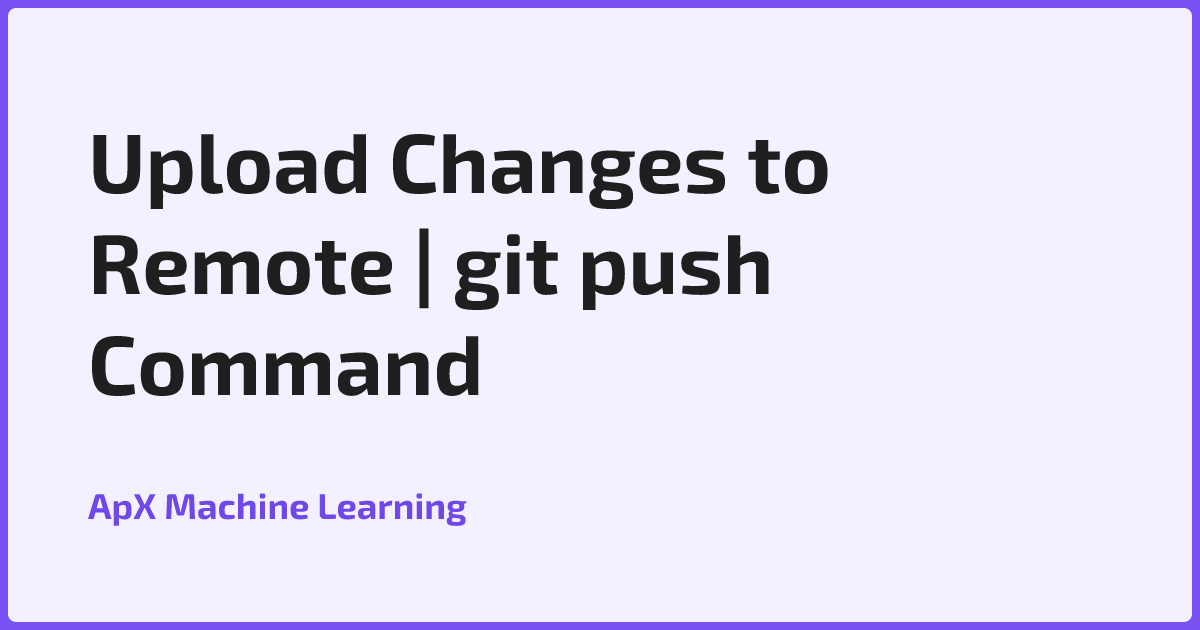 Upload Changes to Remote | git push Command

ApX Machine Learning